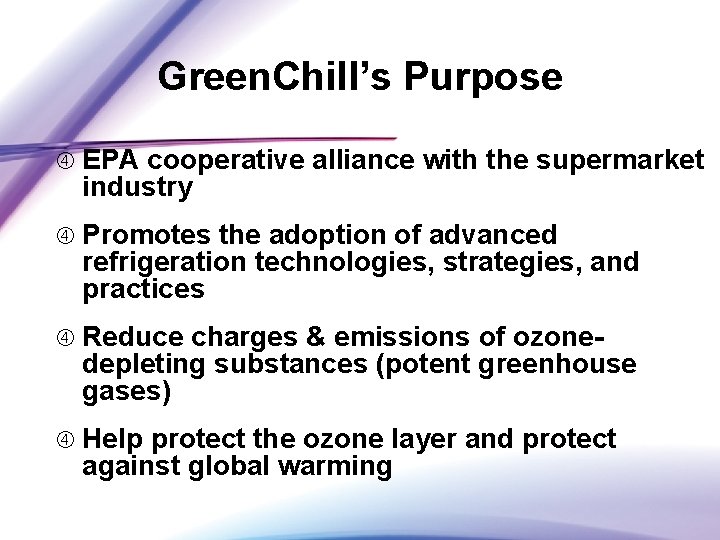 GreenChill's Purpose

④ EPA cooperative alliance with the supermarket industry

④ Promotes the adoption of advanced refrigeration technologies, strategies, and practices

④ Reduce charges & emissions of ozone-depleting substances (potent greenhouse gases)

④ Help protect the ozone layer and protect against global warming